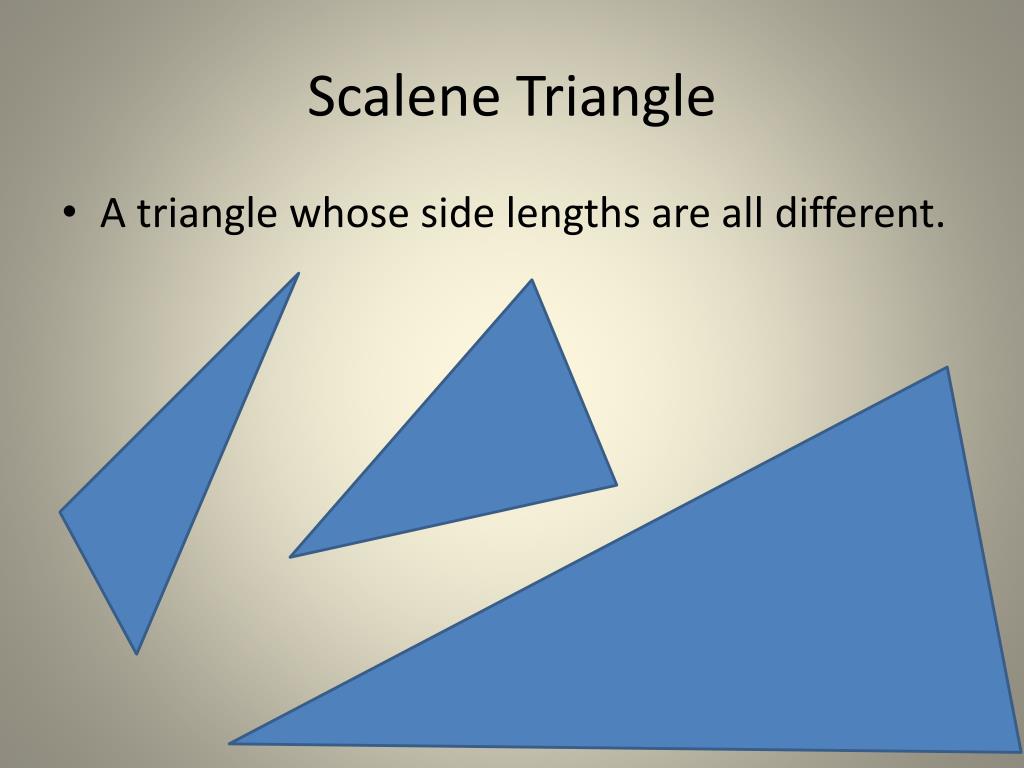 Scalene Triangle

• A triangle whose side lengths are all different.